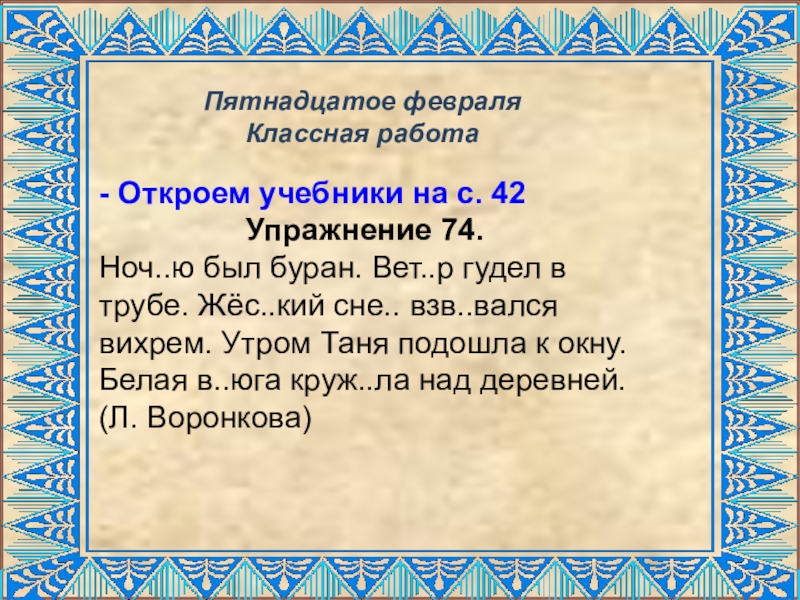 Пятнадцатое февраля
Классная работа

- Откроем учебники на с. 42
Упражнение 74.
Ноч..ю был буран. Вет..р гудел в трубе. Жёс..кий сне.. взв..вался вихрем. Утром Таня подошла к окну. Белая в..юга круж..ла над деревней. (Л. Воронкова)